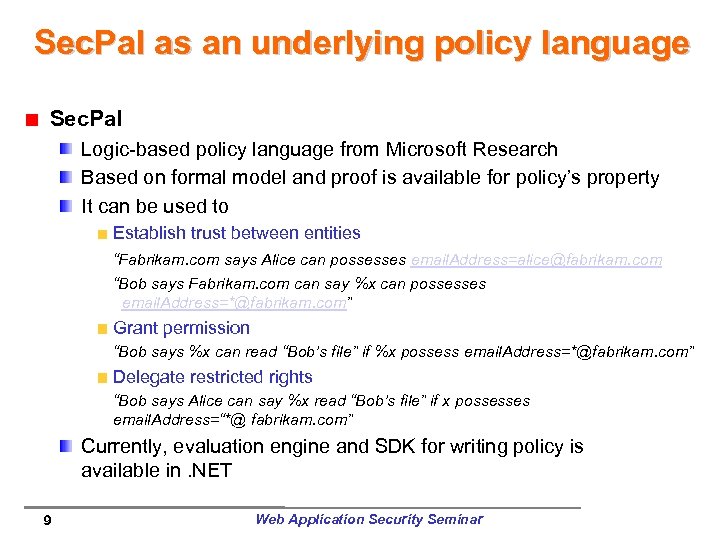 SecPal as an underlying policy language

SecPal

Logic-based policy language from Microsoft Research

Based on formal model and proof is available for policy's property

It can be used to

Establish trust between entities

"Fabrikam.com says Alice can possesses emailAddress=alice@fabrikam.com

"Bob says Fabrikam.com can say %x can possesses emailAddress=*@fabrikam.com"

Grant permission

"Bob says %x can read "Bob's file" if %x possess emailAddress=*@fabrikam.com"

Delegate restricted rights

"Bob says Alice can say %x read "Bob's file" if x possesses emailAddress="*@ fabrikam.com"

Currently, evaluation engine and SDK for writing policy is available in .NET

9

Web Application Security Seminar